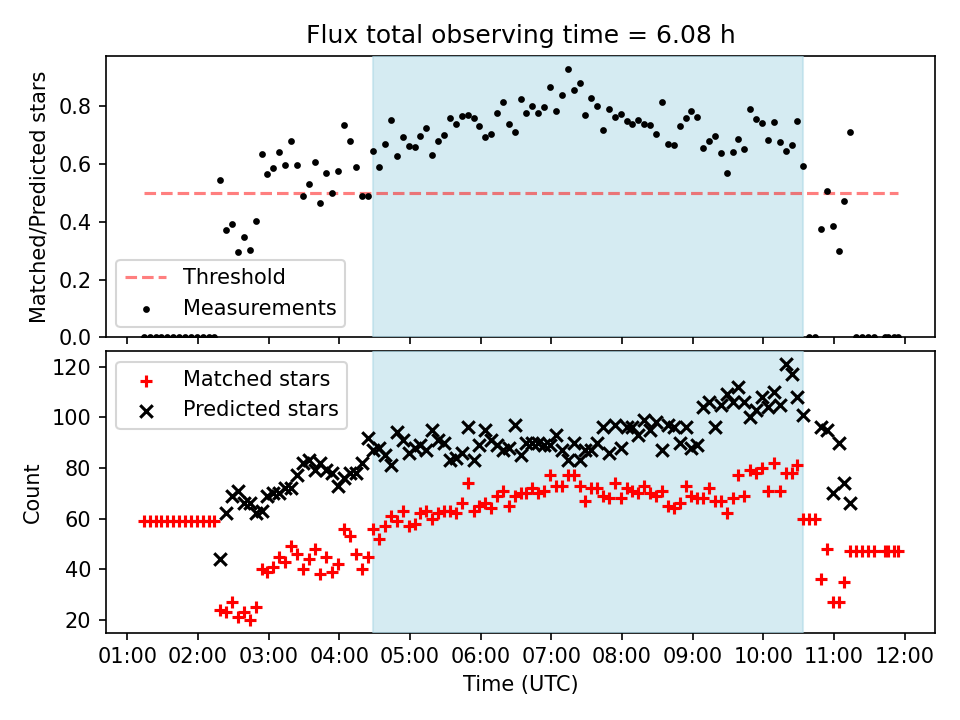 Flux total observing time = 6.08 h

Matched/Predicted stars

0.8
0.6
0.4
0.2
0.0

Threshold
Measurements

Count

120
100
80
60
40
20

Matched stars
Predicted stars

01:00 02:00 03:00 04:00 05:00 06:00 07:00 08:00 09:00 10:00 11:00 12:00

Time (UTC)